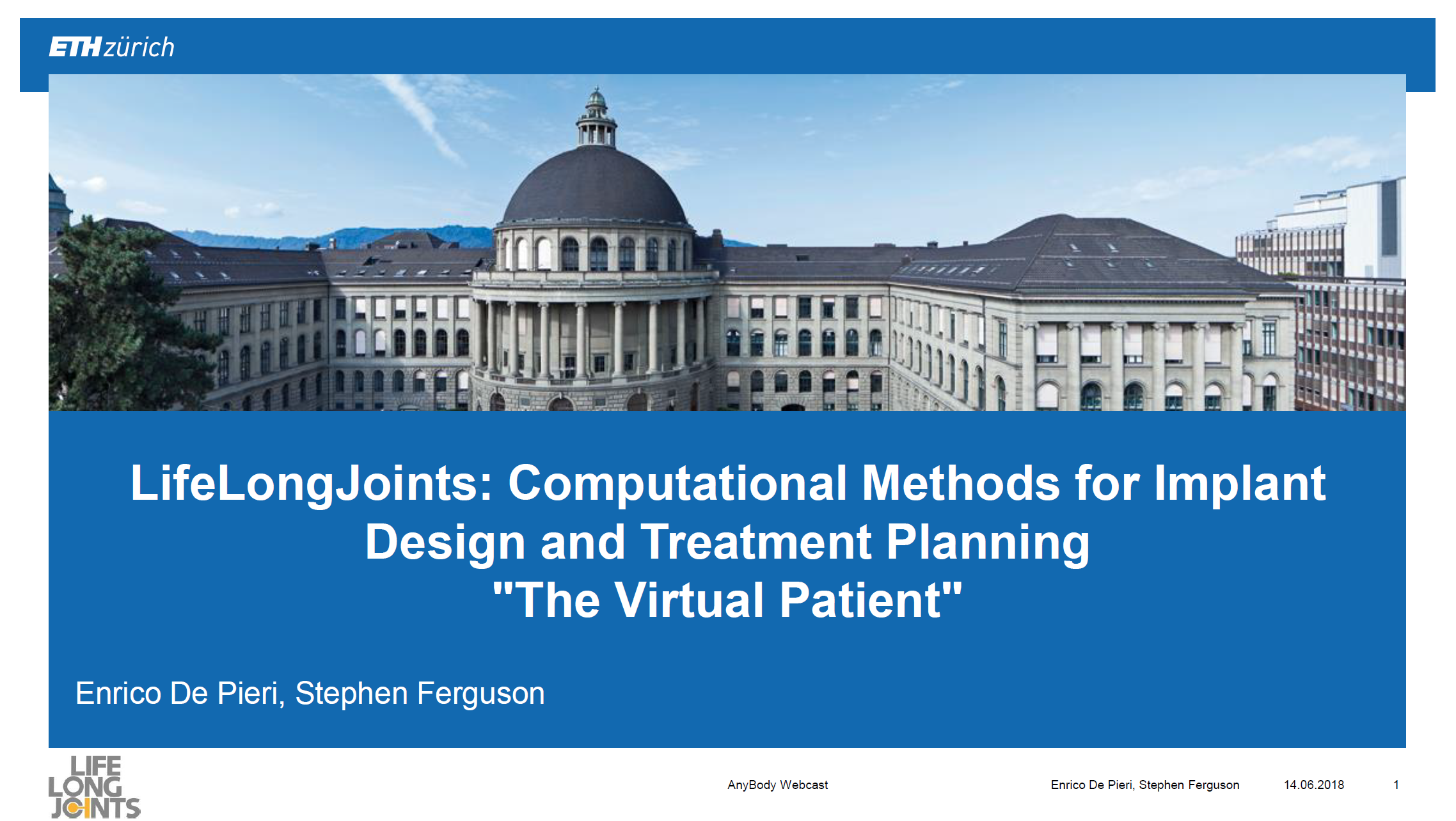 ETH zürich

LifeLongJoints: Computational Methods for Implant Design and Treatment Planning
"The Virtual Patient"

Enrico De Pieri, Stephen Ferguson

LIFE LONG JOINTS

AnyBody Webcast

Enrico De Pieri, Stephen Ferguson

14.06.2018

1